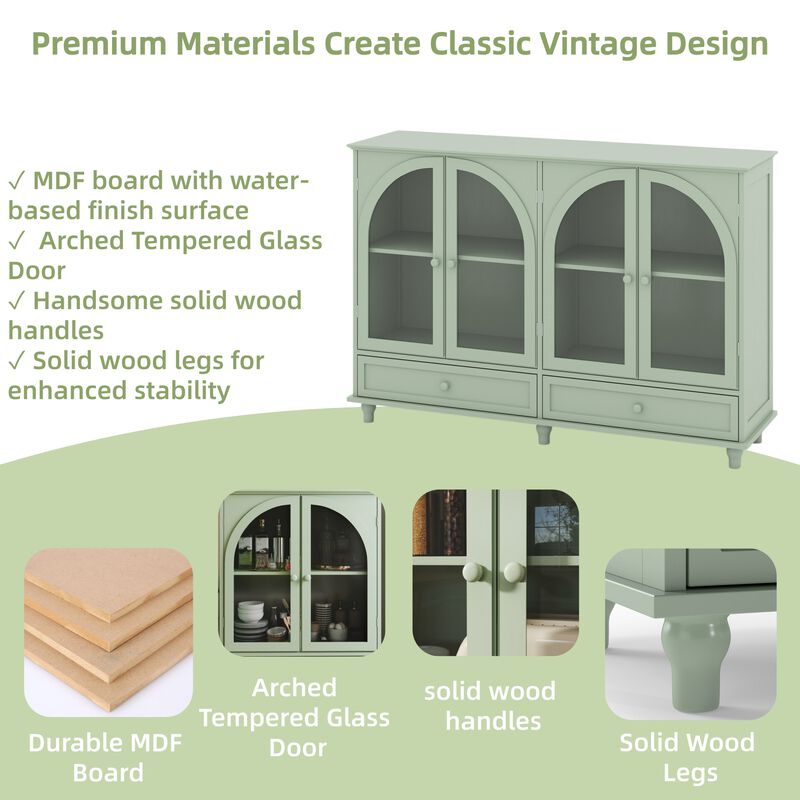 Premium Materials Create Classic Vintage Design

✓ MDF board with water-based finish surface
✓ Arched Tempered Glass Door
✓ Handsome solid wood handles
✓ Solid wood legs for enhanced stability

Durable MDF Board

Arched Tempered Glass Door

solid wood handles

Solid Wood Legs